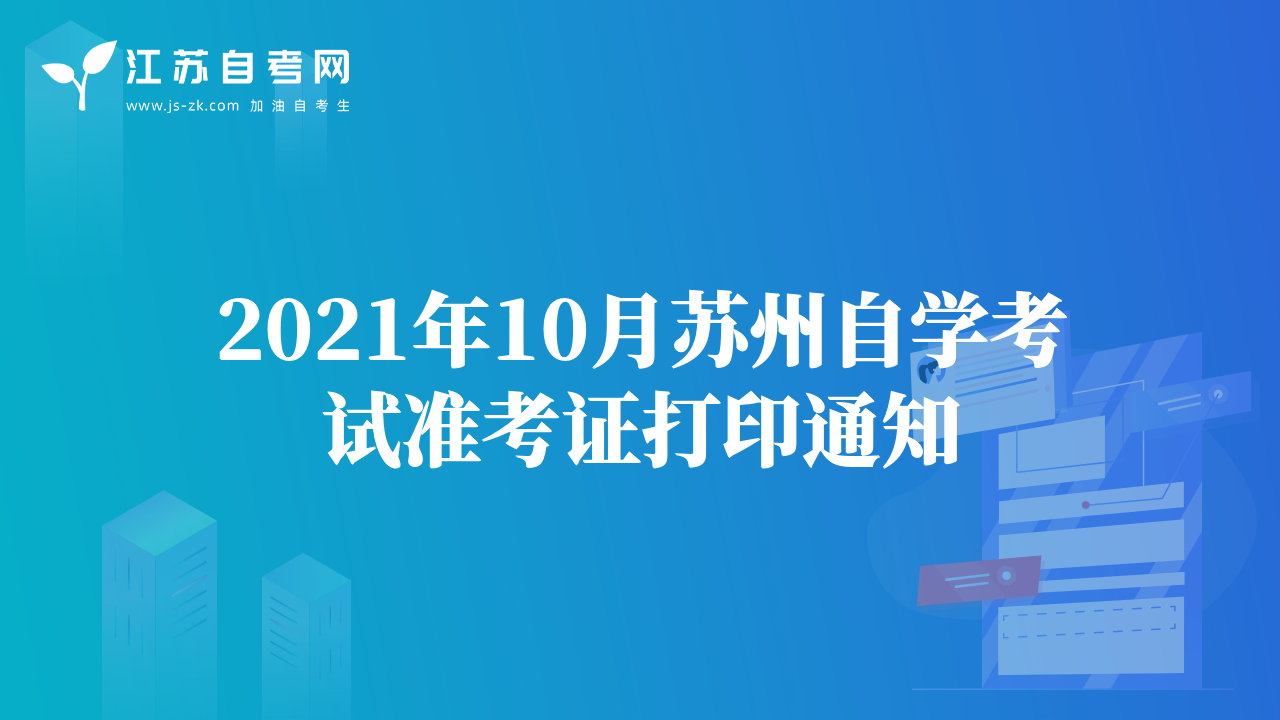 江苏自考网
www.js-zk.com 加油自考生

2021年10月苏州自学考试准考证打印通知